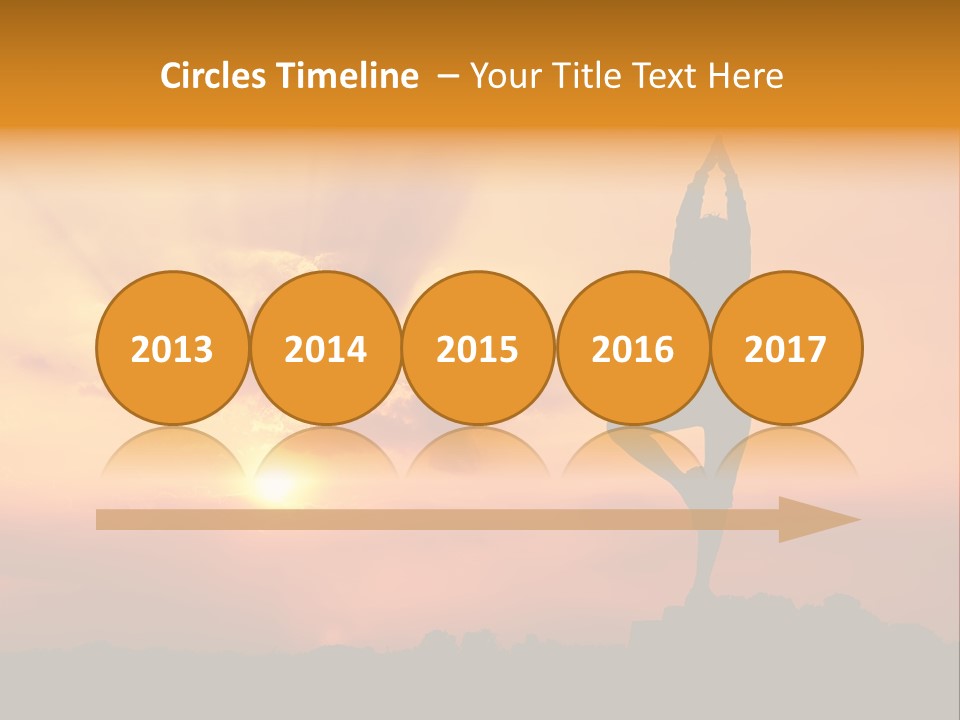 Circles Timeline – Your Title Text Here

2013

2014

2015

2016

2017